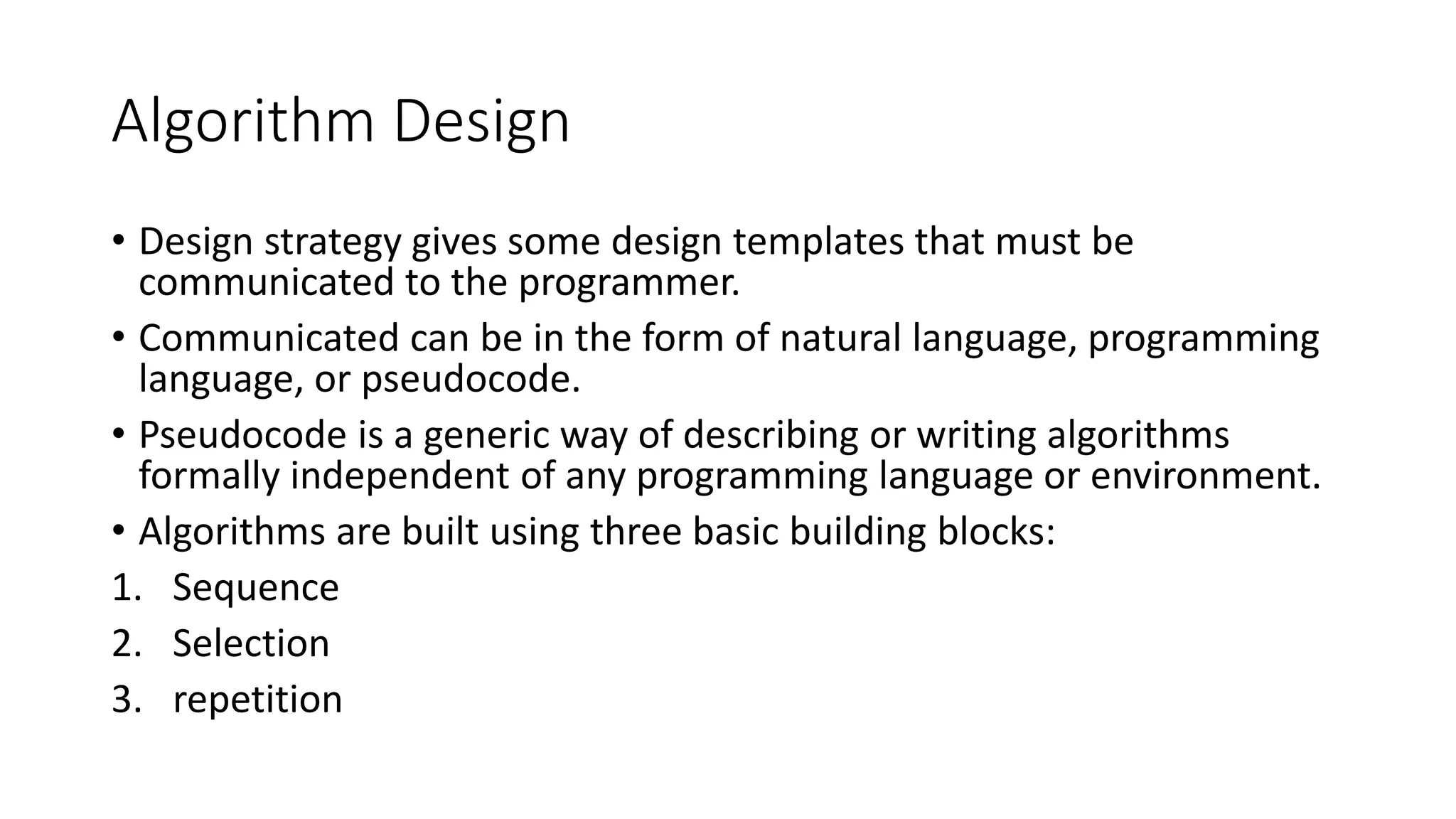 Algorithm Design

• Design strategy gives some design templates that must be communicated to the programmer.

• Communicated can be in the form of natural language, programming language, or pseudocode.

• Pseudocode is a generic way of describing or writing algorithms formally independent of any programming language or environment.

• Algorithms are built using three basic building blocks:

1. Sequence
2. Selection
3. repetition